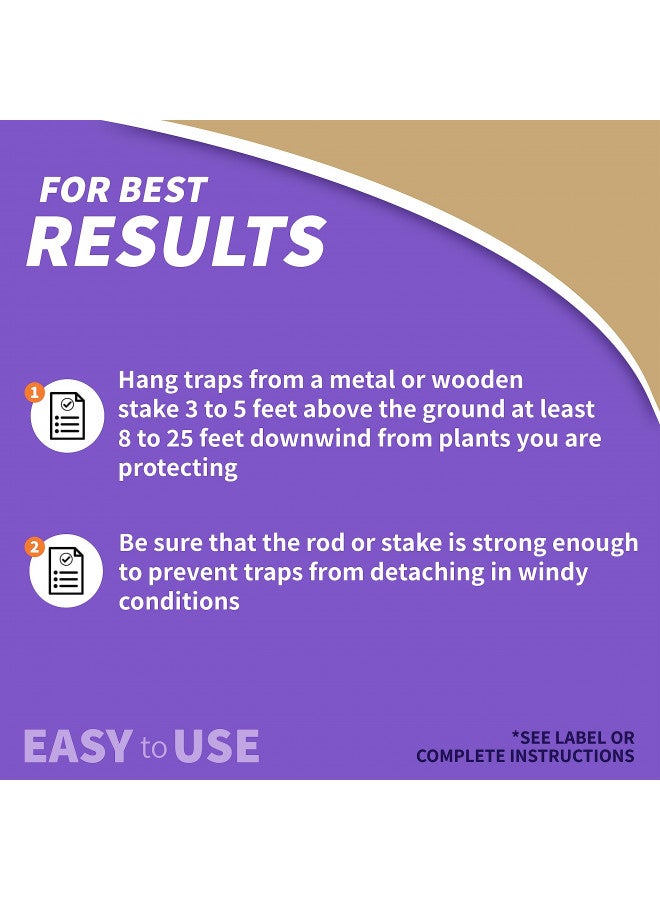 FOR BEST
RESULTS

1 Hang traps from a metal or wooden stake 3 to 5 feet above the ground at least 8 to 25 feet downwind from plants you are protecting

2 Be sure that the rod or stake is strong enough to prevent traps from detaching in windy conditions

EASY to USE

*SEE LABEL OR
COMPLETE INSTRUCTIONS